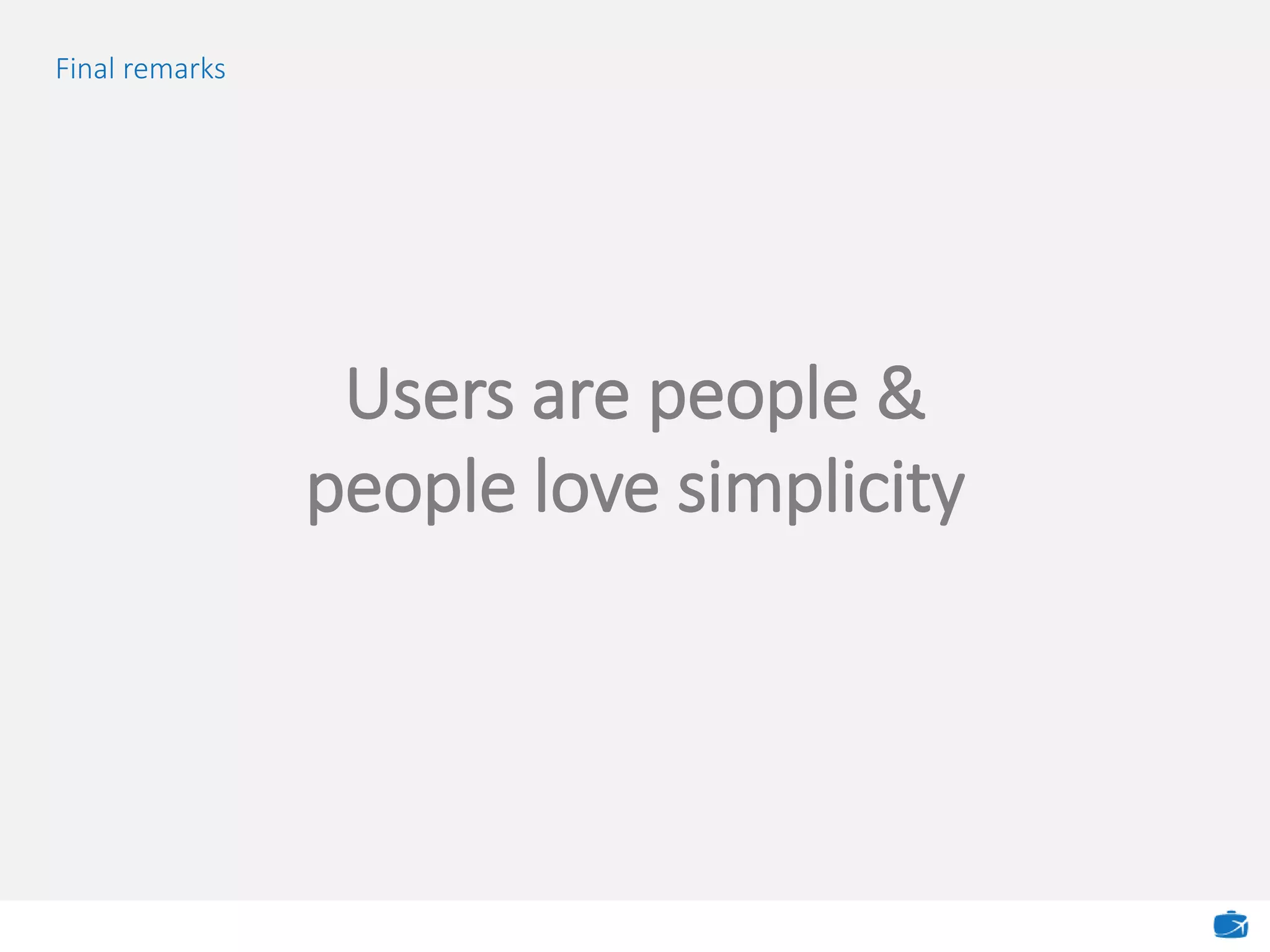 Final remarks

Users are people & people love simplicity